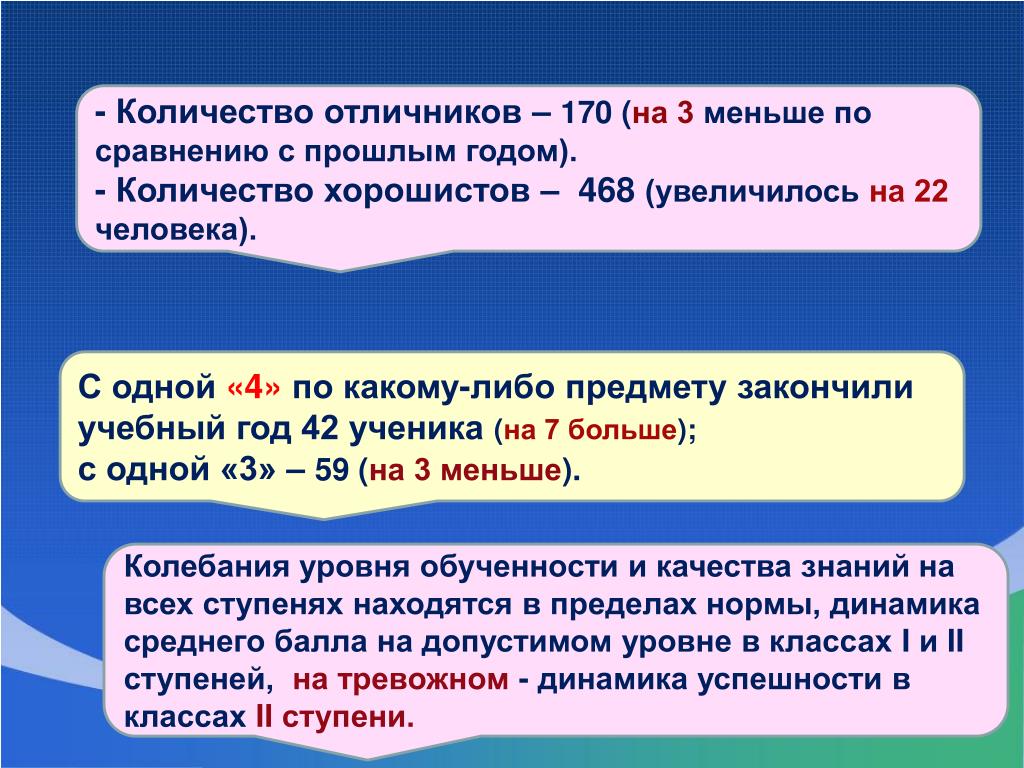 - Количество отличников – 170 (на 3 меньше по сравнению с прошлым годом).
- Количество хорошистов – 468 (увеличилось на 22 человека).

С одной «4» по какому-либо предмету закончили учебный год 42 ученика (на 7 больше);
с одной «3» – 59 (на 3 меньше).

Колебания уровня обученности и качества знаний на всех ступенях находятся в пределах нормы, динамика среднего балла на допустимом уровне в классах I и II ступеней, на тревожном - динамика успешности в классах II ступени.